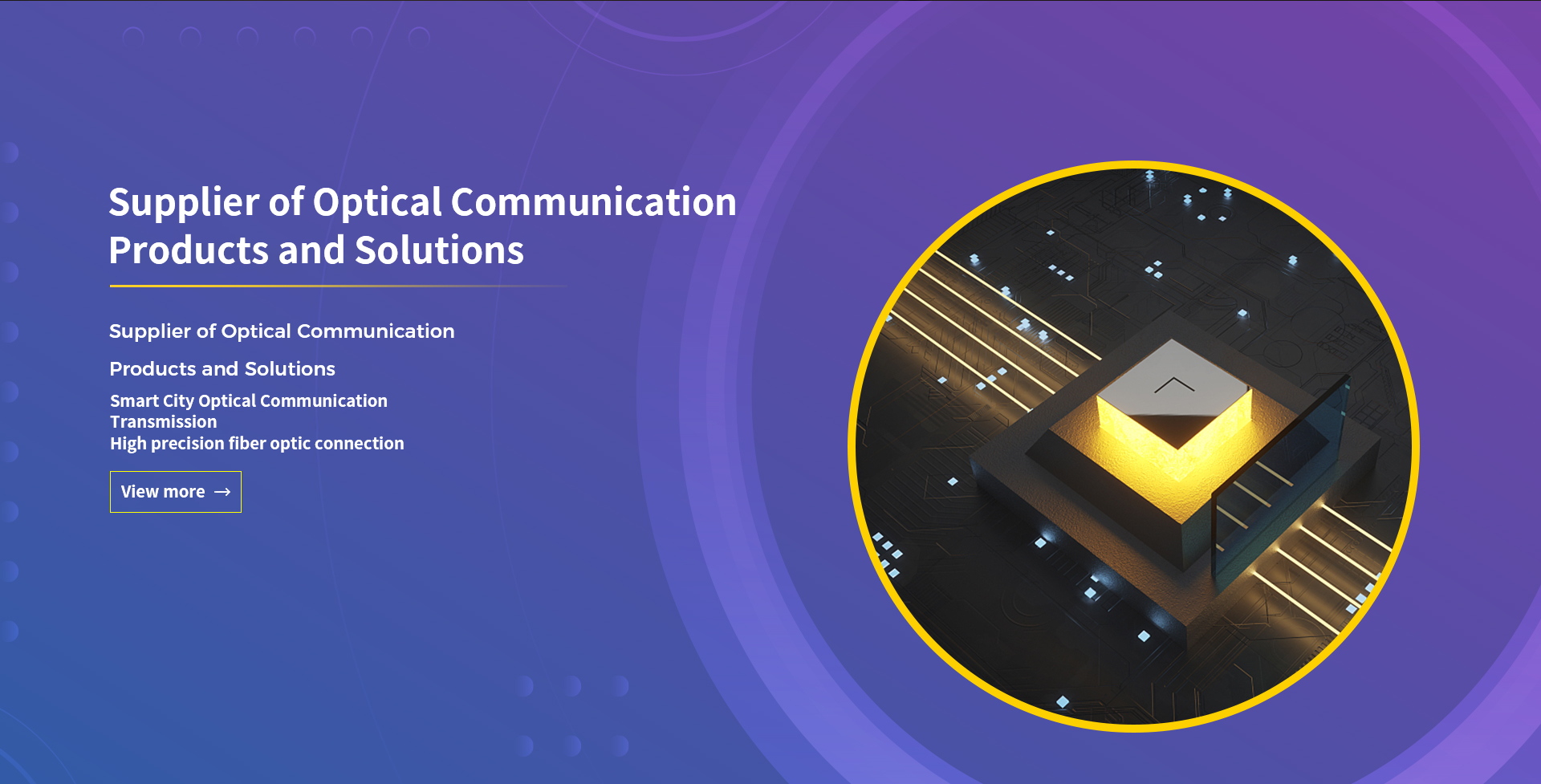 Supplier of Optical Communication Products and Solutions

Supplier of Optical Communication

Products and Solutions

Smart City Optical Communication
Transmission
High precision fiber optic connection

View more →